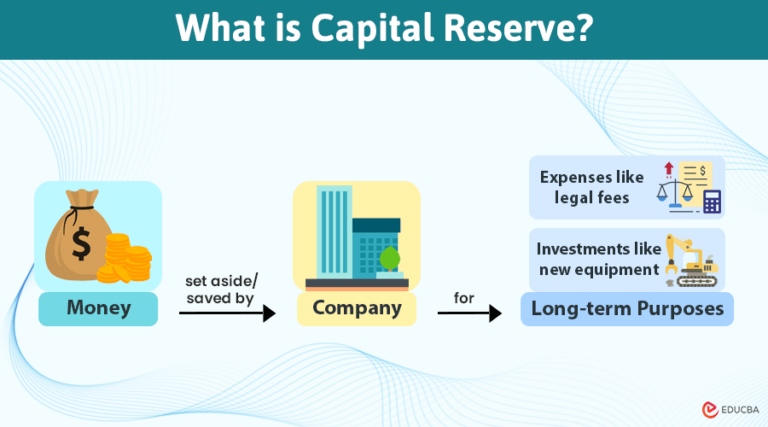 What is Capital Reserve?

$

Money

set aside/
saved by

Company

for

Expenses like legal fees

$

Investments like new equipment

Long-term Purposes

EDUCBA